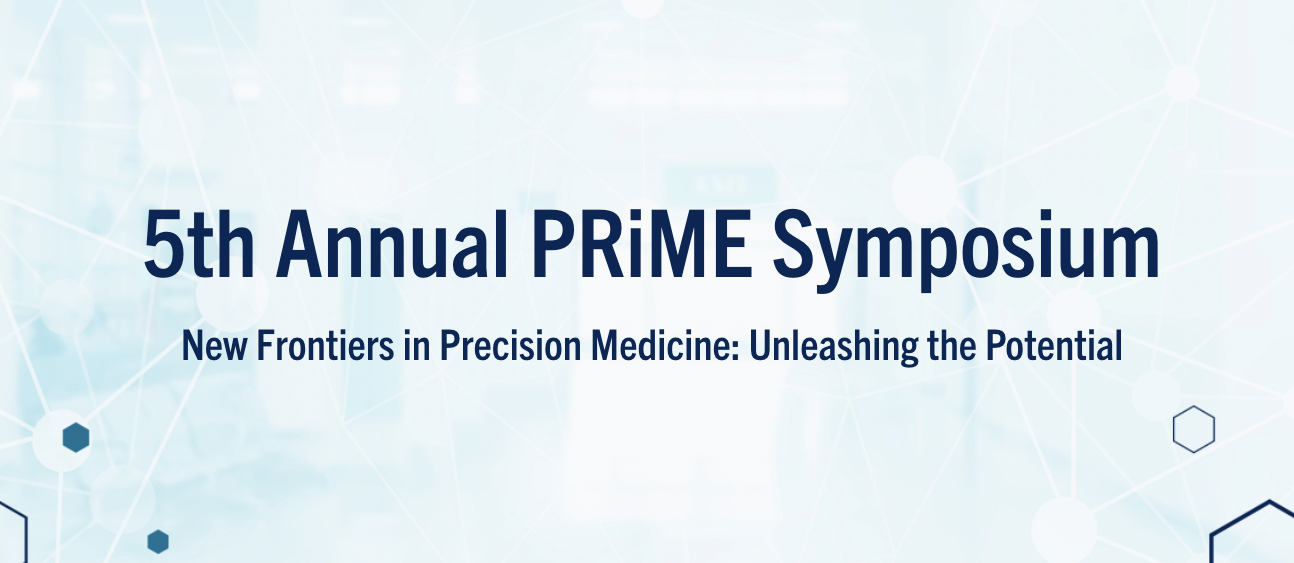 5th Annual PRiME Symposium

New Frontiers in Precision Medicine: Unleashing the Potential